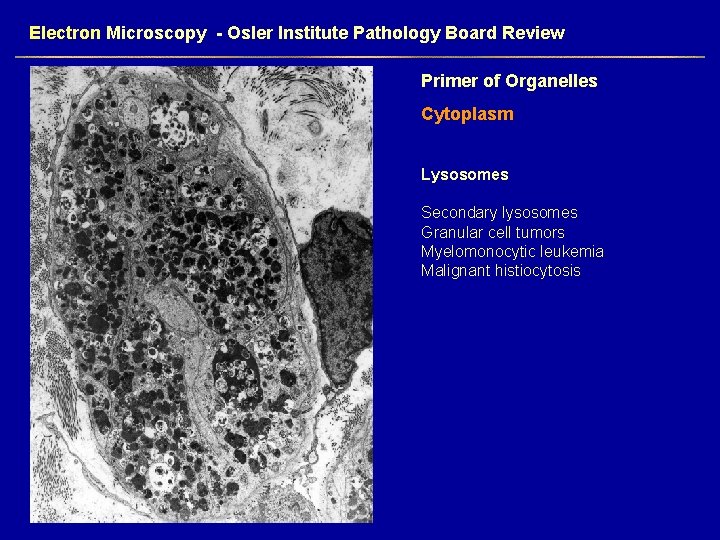 Electron Microscopy - Osler Institute Pathology Board Review

Primer of Organelles

Cytoplasm

Lysosomes

Secondary lysosomes
Granular cell tumors
Myelomonocytic leukemia
Malignant histiocytosis